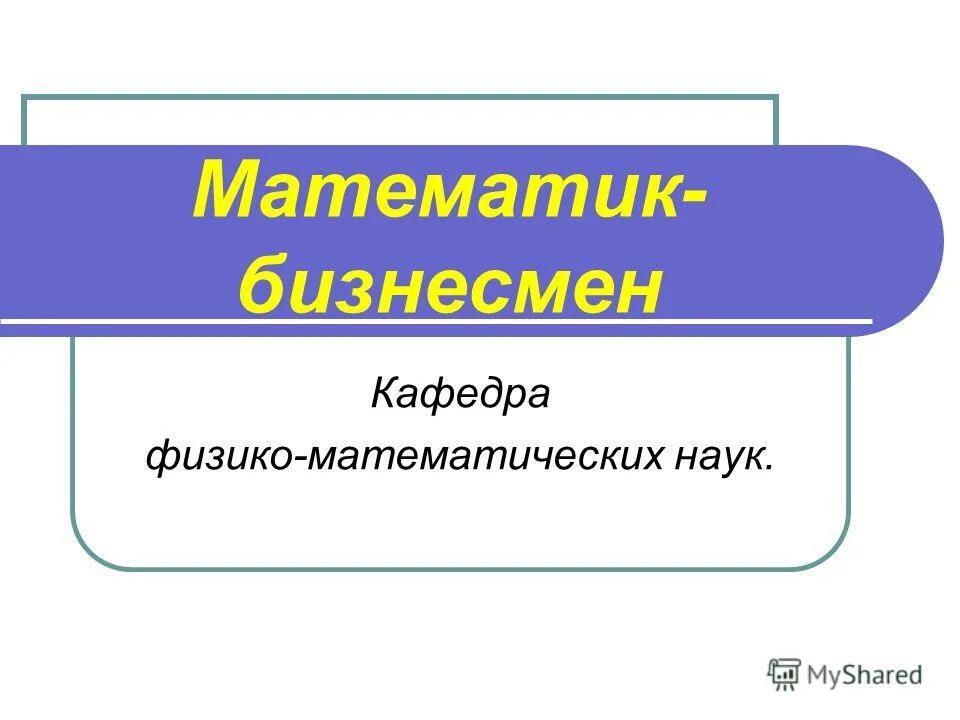 Математик-бизнесмен

Кафедра
физико-математических наук.

MyShared